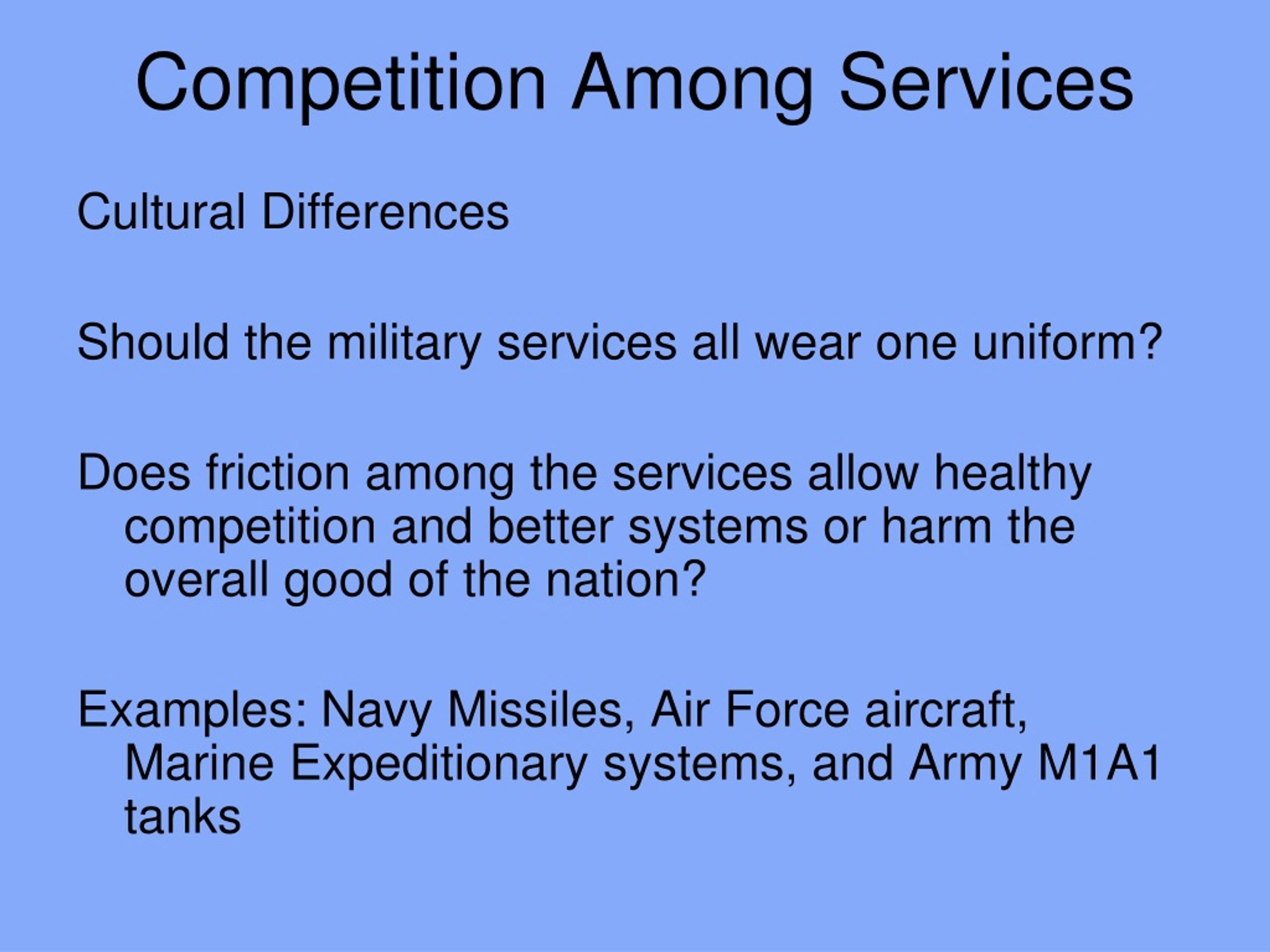 Competition Among Services

Cultural Differences

Should the military services all wear one uniform?

Does friction among the services allow healthy competition and better systems or harm the overall good of the nation?

Examples: Navy Missiles, Air Force aircraft, Marine Expeditionary systems, and Army M1A1 tanks